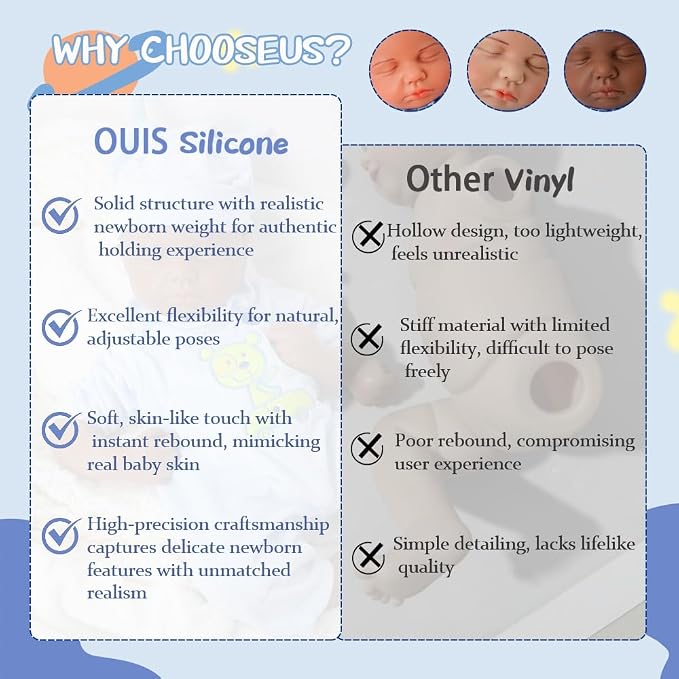 WHY CHOOSEUS?

OUIS Silicone

Solid structure with realistic newborn weight for authentic holding experience

Excellent flexibility for natural, adjustable poses

Soft, skin-like touch with instant rebound, mimicking real baby skin

High-precision craftsmanship captures delicate newborn features with unmatched realism

Other Vinyl

Hollow design, too lightweight, feels unrealistic

Stiff material with limited flexibility, difficult to pose freely

Poor rebound, compromising user experience

Simple detailing, lacks lifelike quality